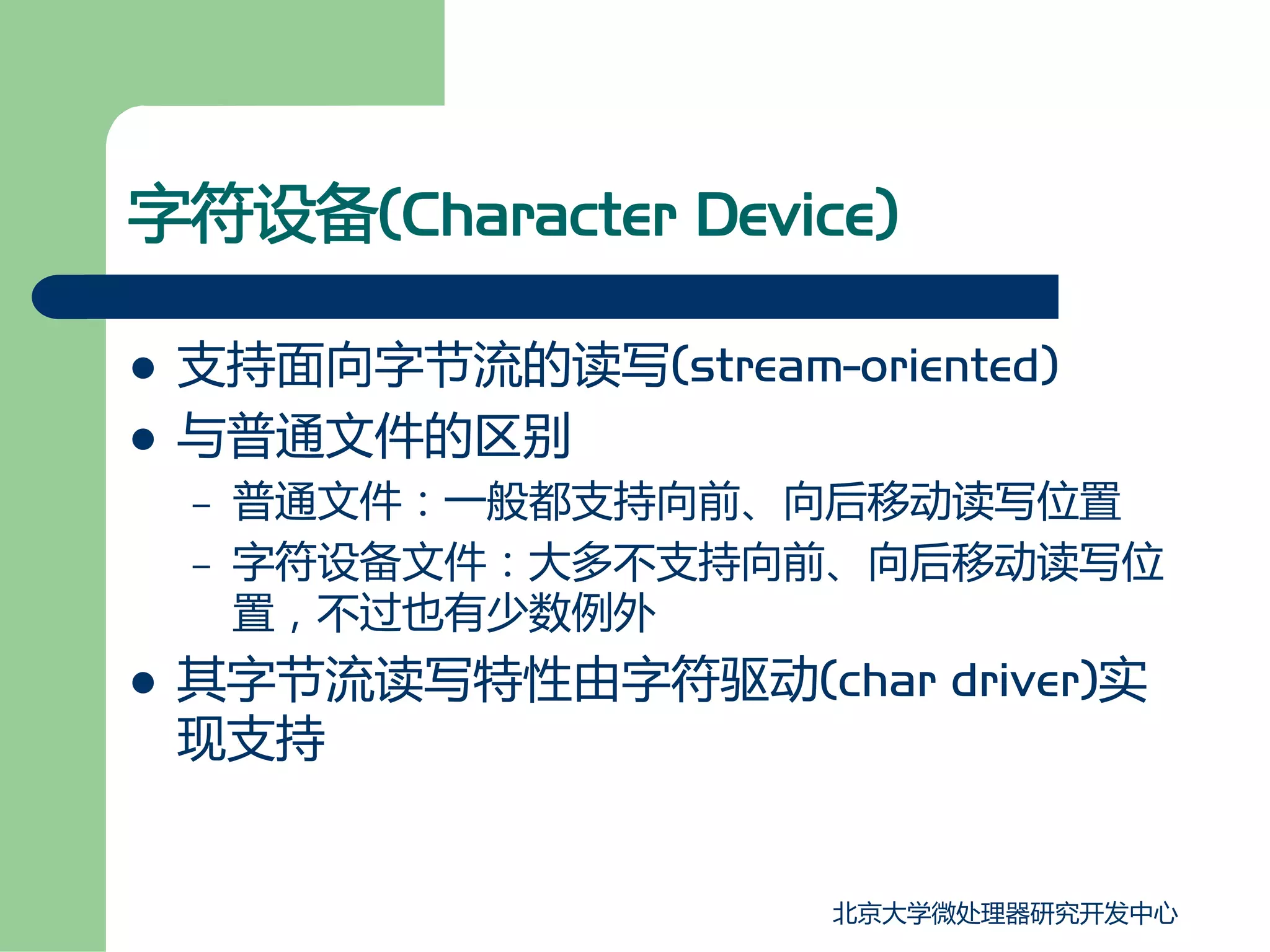 字符设备(Character Device)

• 支持面向字节流的读写(stream-oriented)
• 与普通文件的区别
  – 普通文件：一般都支持向前、向后移动读写位置
  – 字符设备文件：大多不支持向前、向后移动读写位置，不过也有少数例外
• 其字节流读写特性由字符驱动(char driver)实现支持

北京大学微处理器研究开发中心